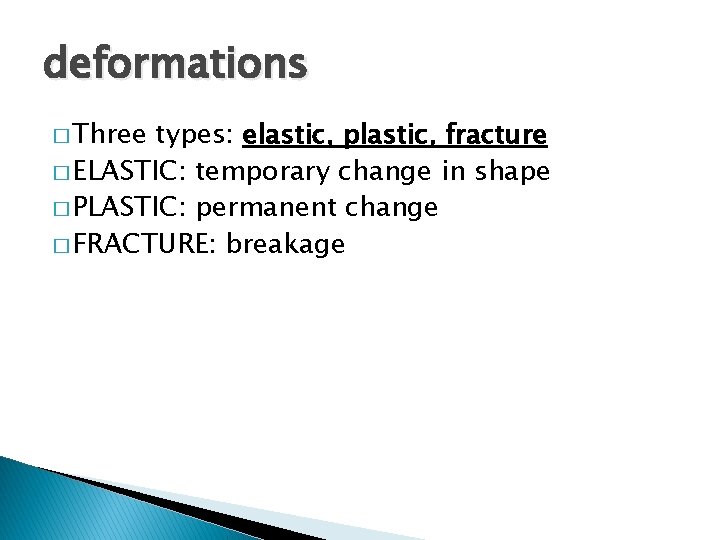 deformations

□ Three types: elastic, plastic, fracture
□ ELASTIC: temporary change in shape
□ PLASTIC: permanent change
□ FRACTURE: breakage